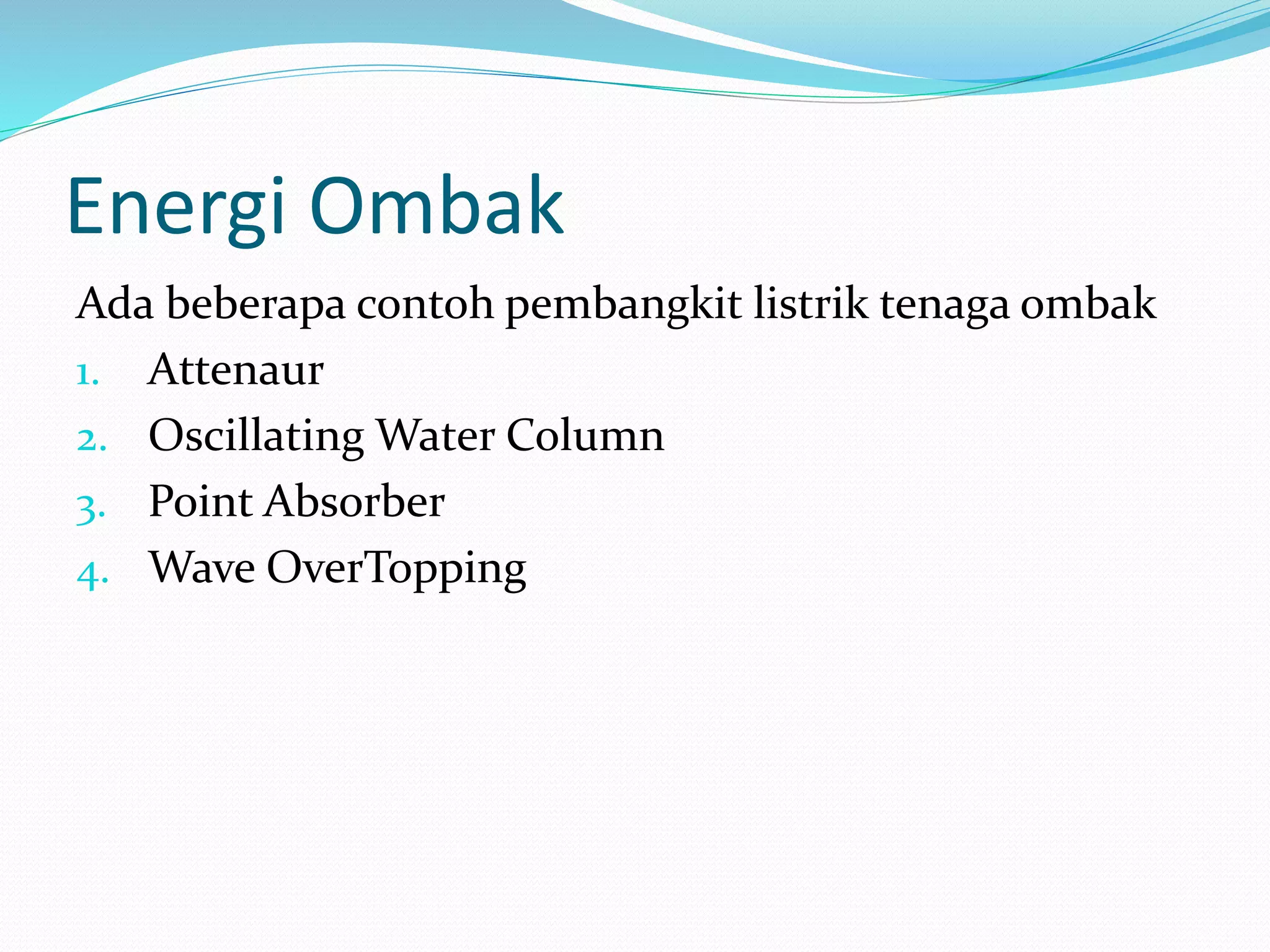 Energi Ombak

Ada beberapa contoh pembangkit listrik tenaga ombak

1. Attenaur
2. Oscillating Water Column
3. Point Absorber
4. Wave OverTopping